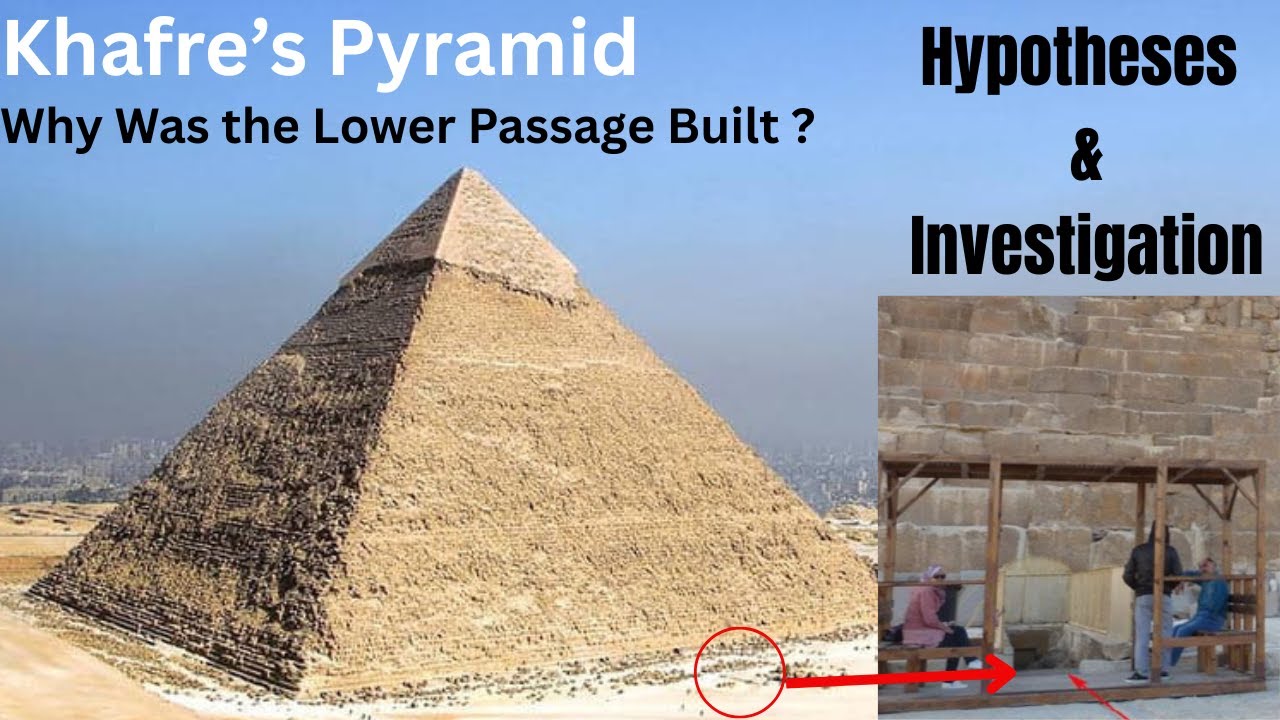 Khafre's Pyramid
Why Was the Lower Passage Built ?

Hypotheses
&
Investigation